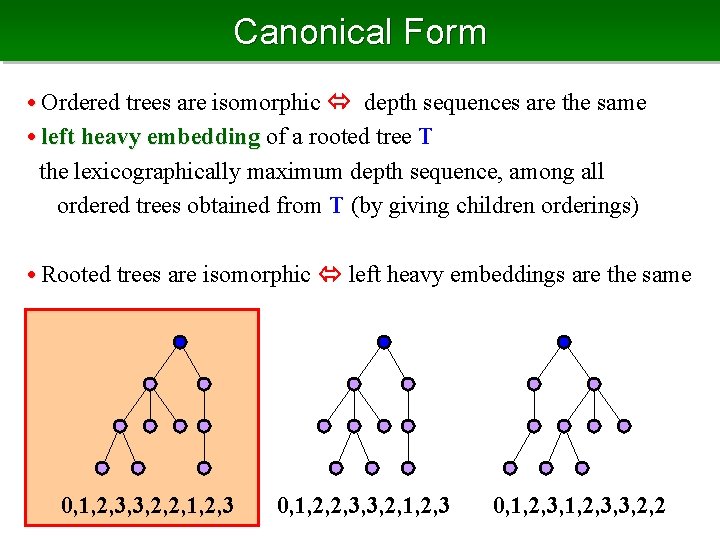 Canonical Form

• Ordered trees are isomorphic ⇔ depth sequences are the same

• left heavy embedding of a rooted tree T
the lexicographically maximum depth sequence, among all ordered trees obtained from T (by giving children orderings)

• Rooted trees are isomorphic ⇔ left heavy embeddings are the same

0,1,2,3,3,2,2,1,2,3

0,1,2,2,3,3,2,1,2,3

0,1,2,3,1,2,3,3,2,2